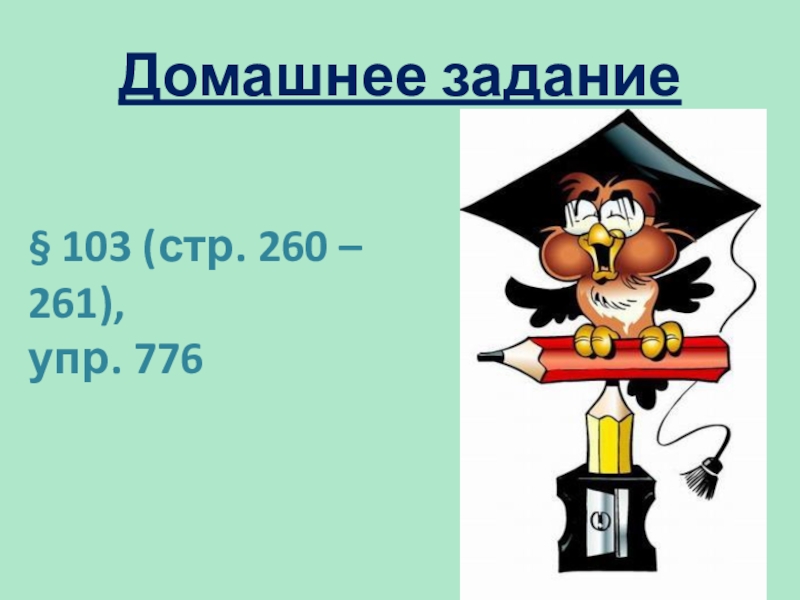 Домашнее задание

§ 103 (стр. 260 – 261),
упр. 776